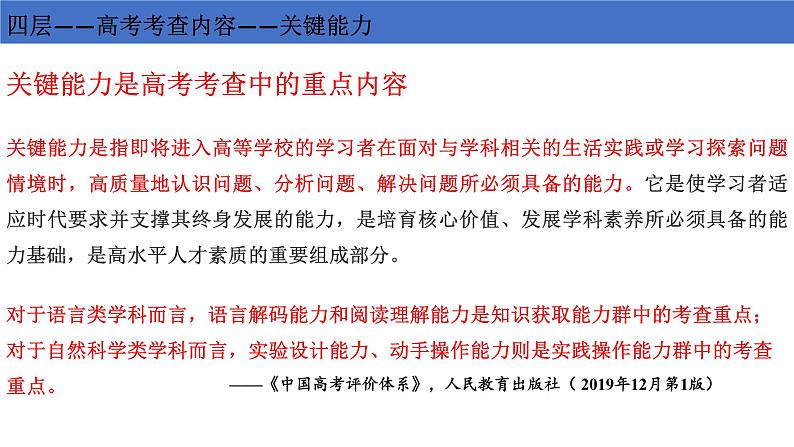 四层——高考考查内容——关键能力

关键能力是高考考查中的重点内容

关键能力是指即将进入高等学校的学习者在面对与学科相关的生活实践或学习探索问题情境时，高质量地认识问题、分析问题、解决问题所必须具备的能力。它是使学习者适应时代要求并支撑其终身发展的能力，是培育核心价值、发展学科素养所必须具备的能力基础，是高水平人才素质的重要组成部分。

对于语言类学科而言，语言解码能力和阅读理解能力是知识获取能力群中的考查重点；对于自然科学类学科而言，实验设计能力、动手操作能力则是实践操作能力群中的考查重点。

——《中国高考评价体系》，人民教育出版社（2019年12月第1版）